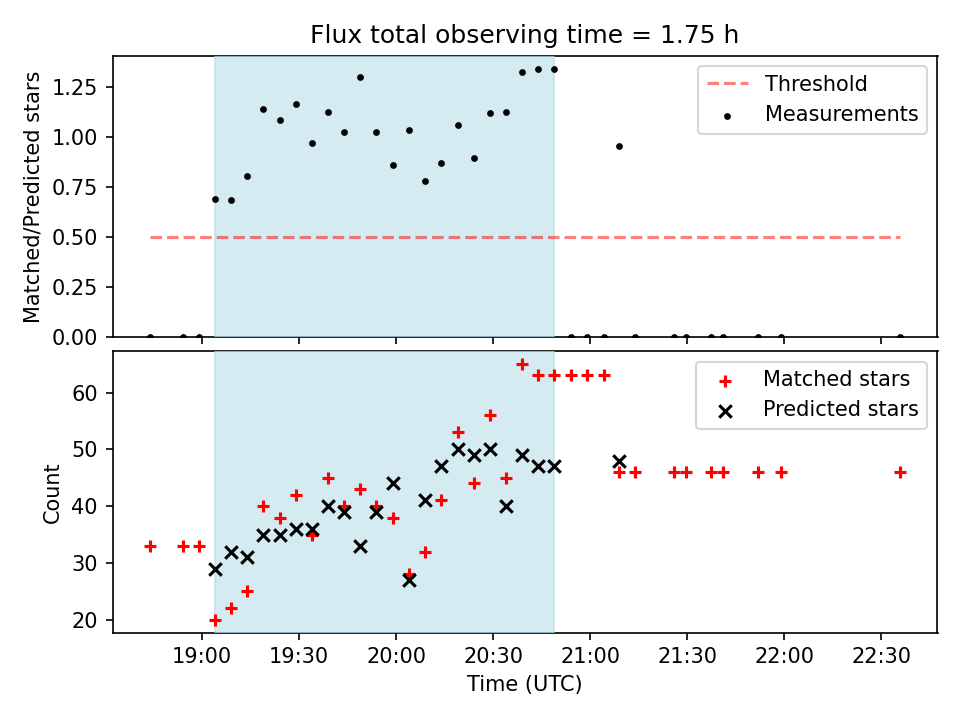 Flux total observing time = 1.75 h

Matched/Predicted stars

1.25
1.00
0.75
0.50
0.25
0.00

Threshold
Measurements

Count

60
50
40
30
20

Matched stars
Predicted stars

19:00 19:30 20:00 20:30 21:00 21:30 22:00 22:30

Time (UTC)